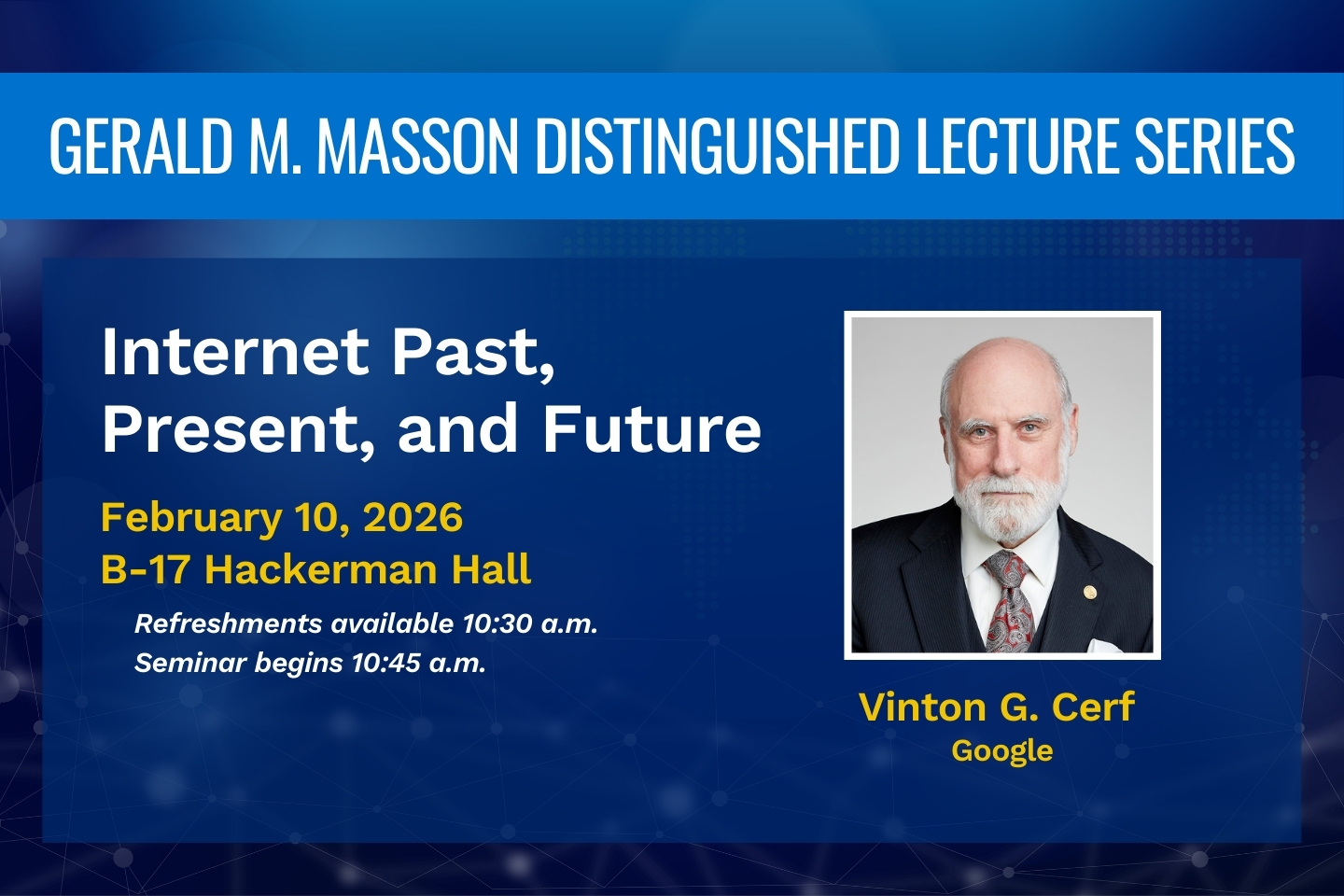 GERALD M. MASSON DISTINGUISHED LECTURE SERIES

Internet Past, Present, and Future

February 10, 2026
B-17 Hackerman Hall

Refreshments available 10:30 a.m.
Seminar begins 10:45 a.m.

Vinton G. Cerf
Google